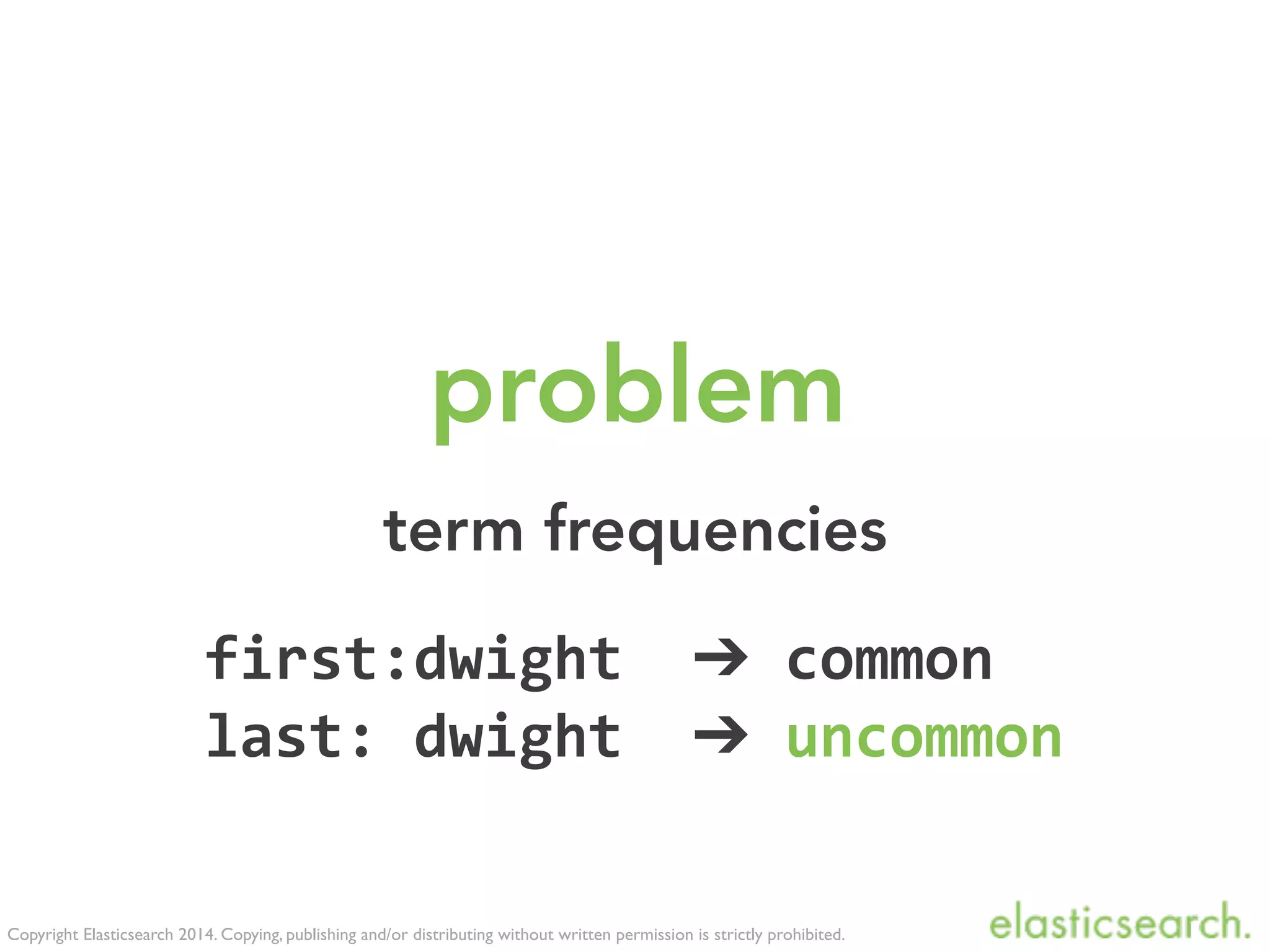 problem

term frequencies

first:dwight → common
last: dwight → uncommon

Copyright Elasticsearch 2014. Copying, publishing and/or distributing without written permission is strictly prohibited.

elasticsearch.